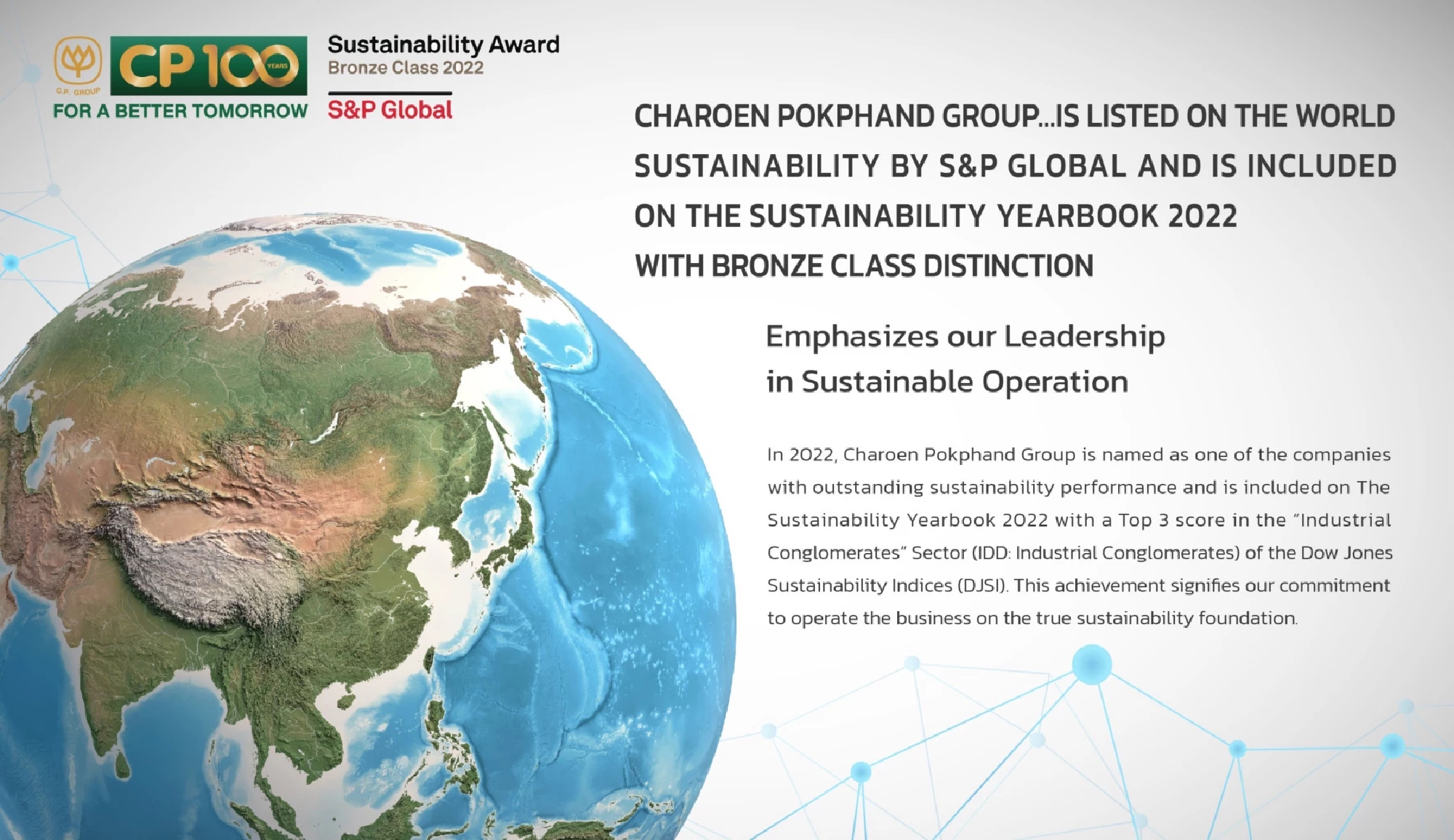 C.P. GROUP

CP 100 YEARS

FOR A BETTER TOMORROW

Sustainability Award
Bronze Class 2022

S&P Global

CHAROEN POKPHAND GROUP...IS LISTED ON THE WORLD SUSTAINABILITY BY S&P GLOBAL AND IS INCLUDED ON THE SUSTAINABILITY YEARBOOK 2022 WITH BRONZE CLASS DISTINCTION

Emphasizes our Leadership in Sustainable Operation

In 2022, Charoen Pokphand Group is named as one of the companies with outstanding sustainability performance and is included on The Sustainability Yearbook 2022 with a Top 3 score in the "Industrial Conglomerates" Sector (IDD: Industrial Conglomerates) of the Dow Jones Sustainability Indices (DJSI). This achievement signifies our commitment to operate the business on the true sustainability foundation.